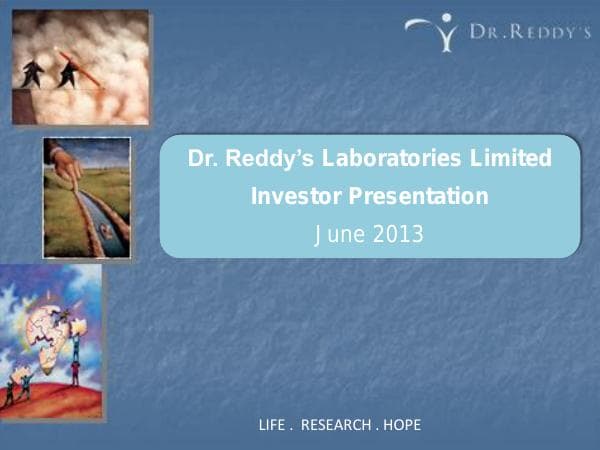 DR.REDDY'S

Dr. Reddy's Laboratories Limited
Investor Presentation
June 2013

LIFE . RESEARCH . HOPE